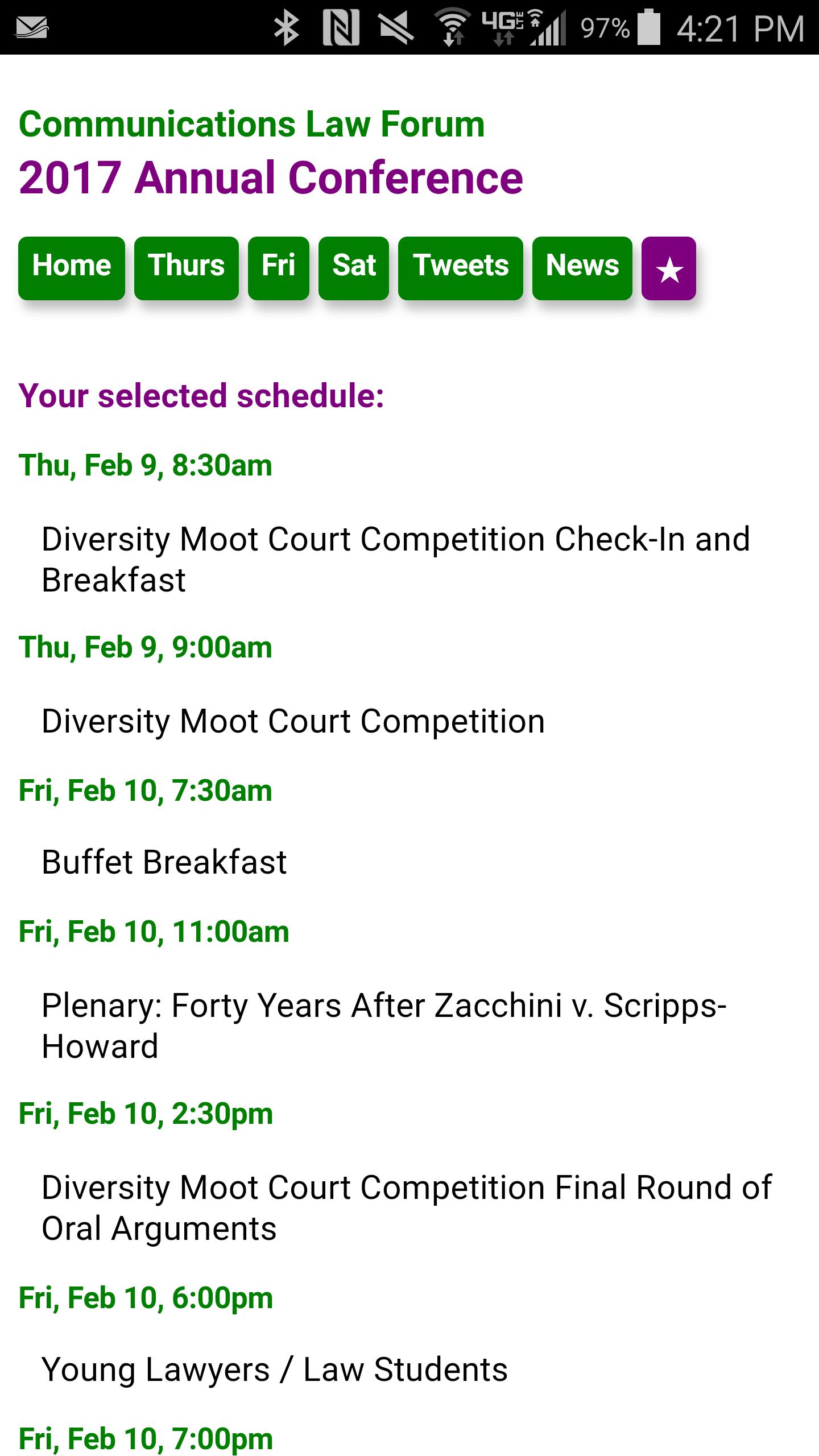 4G LTE 97% 4:21 PM

Communications Law Forum
2017 Annual Conference

Home Thurs Fri Sat Tweets News ★

Your selected schedule:

Thu, Feb 9, 8:30am

Diversity Moot Court Competition Check-In and Breakfast

Thu, Feb 9, 9:00am

Diversity Moot Court Competition

Fri, Feb 10, 7:30am

Buffet Breakfast

Fri, Feb 10, 11:00am

Plenary: Forty Years After Zacchini v. Scripps-Howard

Fri, Feb 10, 2:30pm

Diversity Moot Court Competition Final Round of Oral Arguments

Fri, Feb 10, 6:00pm

Young Lawyers / Law Students

Fri, Feb 10, 7:00pm